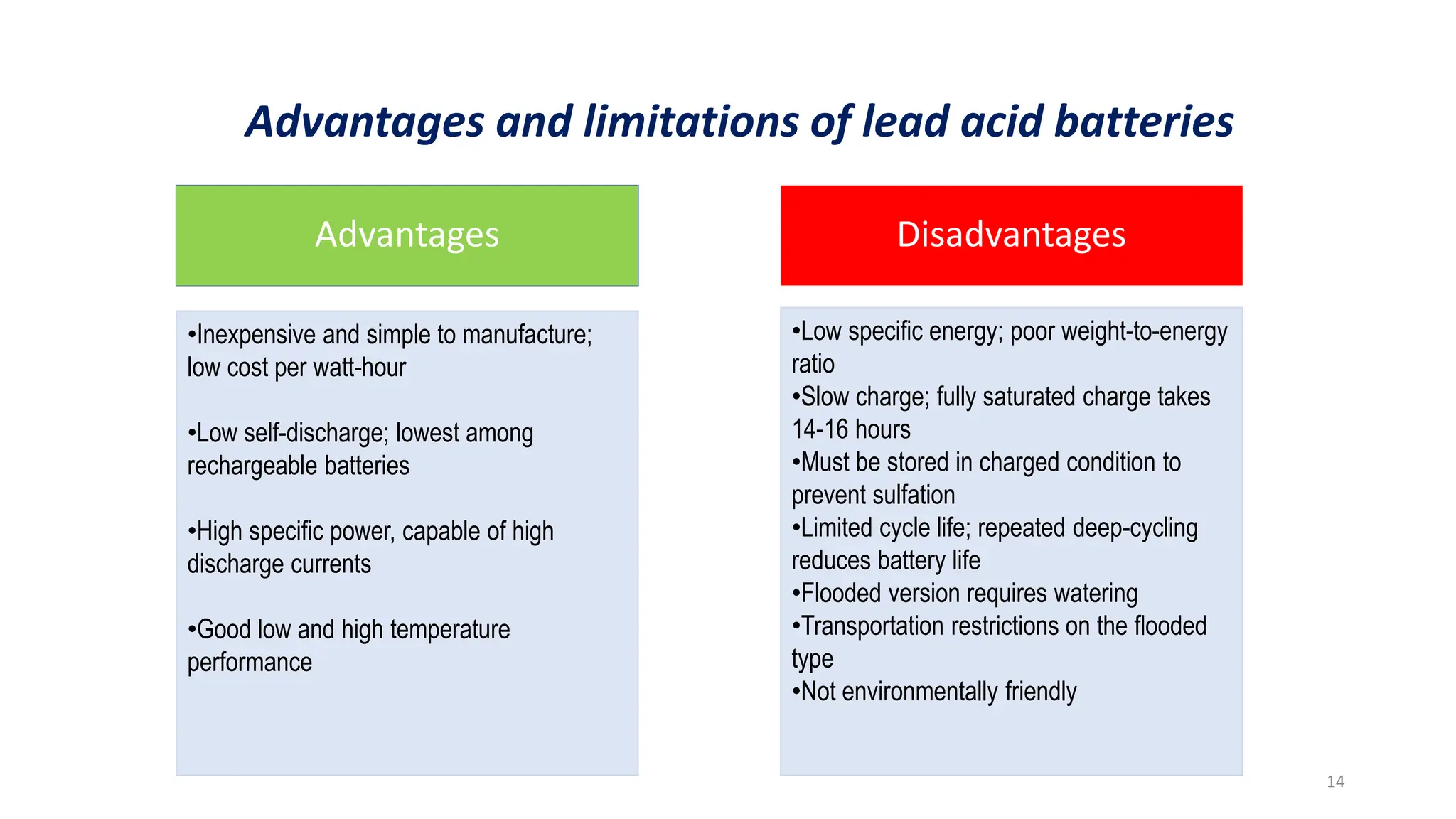 Advantages and limitations of lead acid batteries

Advantages

•Inexpensive and simple to manufacture; low cost per watt-hour

•Low self-discharge; lowest among rechargeable batteries

•High specific power, capable of high discharge currents

•Good low and high temperature performance

Disadvantages

•Low specific energy; poor weight-to-energy ratio
•Slow charge; fully saturated charge takes 14-16 hours
•Must be stored in charged condition to prevent sulfation
•Limited cycle life; repeated deep-cycling reduces battery life
•Flooded version requires watering
•Transportation restrictions on the flooded type
•Not environmentally friendly

14